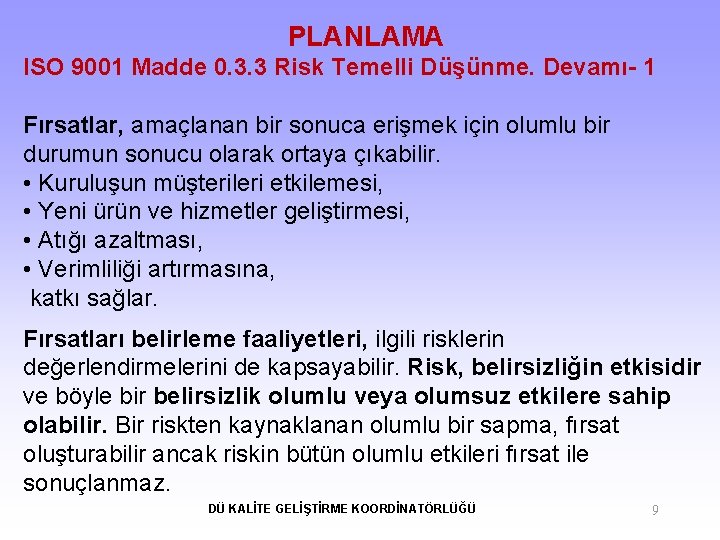 PLANLAMA
ISO 9001 Madde 0.3.3 Risk Temelli Düşünme. Devamı- 1

Fırsatlar, amaçlanan bir sonuca erişmek için olumlu bir durumun sonucu olarak ortaya çıkabilir.
• Kuruluşun müşterileri etkilemesi,
• Yeni ürün ve hizmetler geliştirmesi,
• Atığı azaltması,
• Verimliliği artırmasına,
katkı sağlar.

Fırsatları belirleme faaliyetleri, ilgili risklerin değerlendirmelerini de kapsayabilir. Risk, belirsizliğin etkisidir ve böyle bir belirsizlik olumlu veya olumsuz etkilere sahip olabilir. Bir riskten kaynaklanan olumlu bir sapma, fırsat oluşturabilir ancak riskin bütün olumlu etkileri fırsat ile sonuçlanmaz.

DÜ KALİTE GELİŞTİRME KOORDİNATÖRLÜĞÜ
9